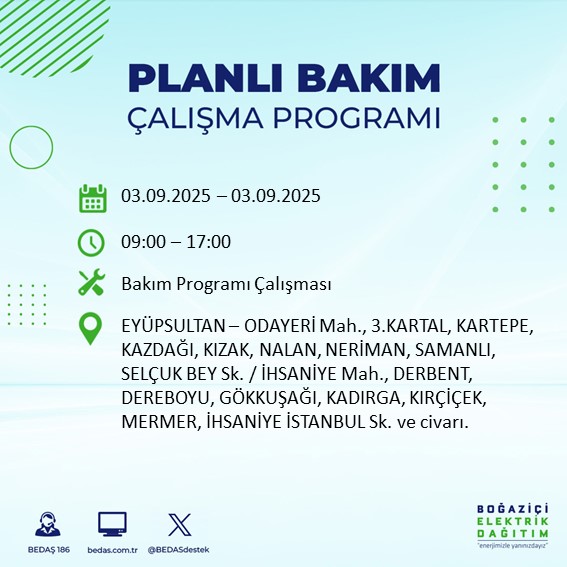 PLANLI BAKIM
ÇALIŞMA PROGRAMI

03.09.2025 – 03.09.2025

09:00 – 17:00

Bakım Programı Çalışması

EYÜPSULTAN – ODAYERİ Mah., 3.KARTAL, KARTEPE, KAZDAĞI, KIZAK, NALAN, NERİMAN, SAMANLI, SELÇUK BEY Sk. / İHSANİYE Mah., DERBENT, DEREBOYU, GÖKKUŞAĞI, KADIRGA, KIRÇİÇEK, MERMER, İHSANİYE İSTANBUL Sk. ve civarı.

BEDAŞ 186
bedas.com.tr
@BEDASdestek

BOĞAZİÇİ
ELEKTRİK
DAĞITIM
"enerjimizle yanınızdayız"